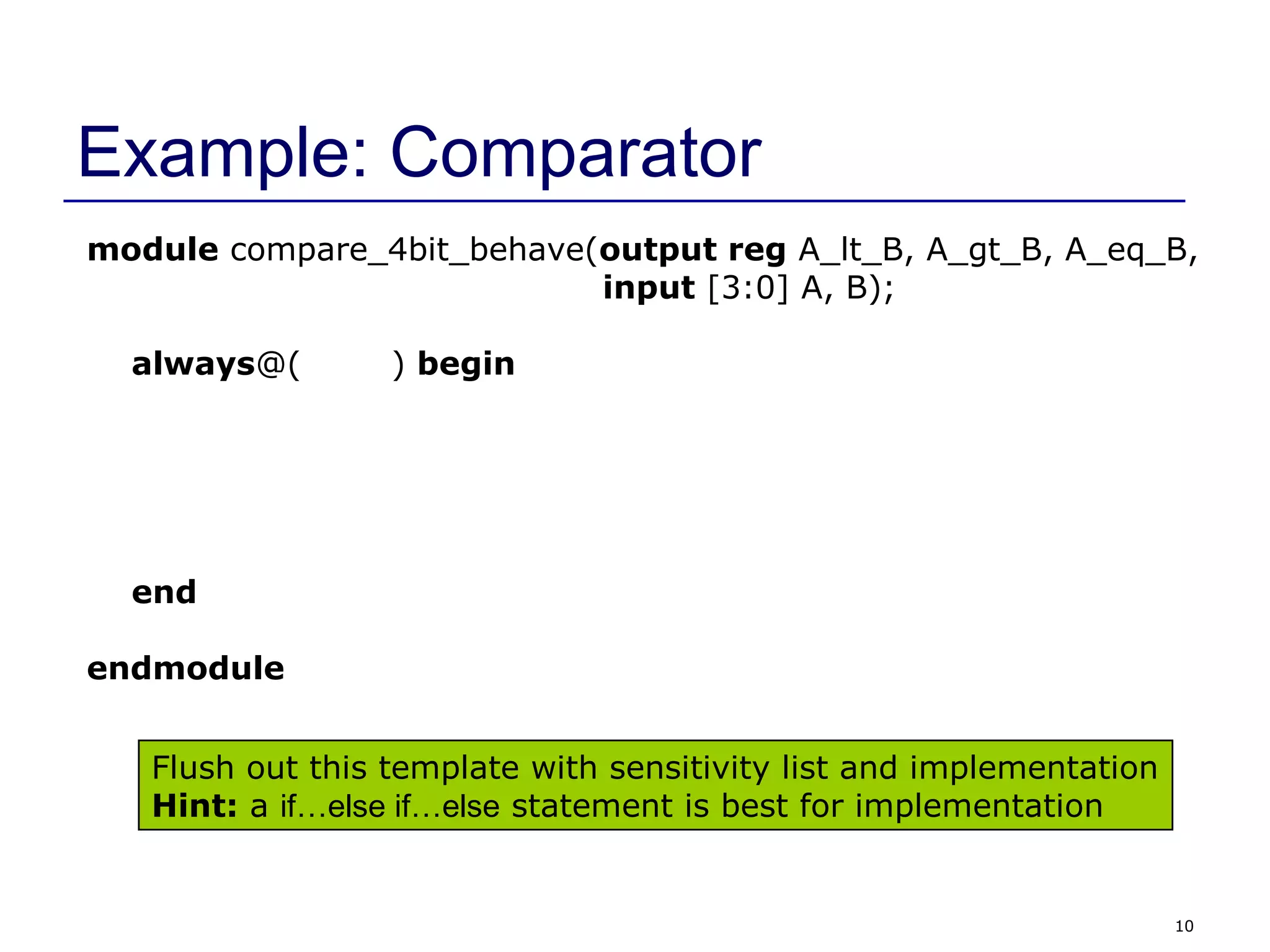 Example: Comparator

module compare_4bit_behave(output reg A_lt_B, A_gt_B, A_eq_B,
input [3:0] A, B);

always@(        ) begin

end

endmodule

Flush out this template with sensitivity list and implementation
Hint: a if…else if…else statement is best for implementation

10